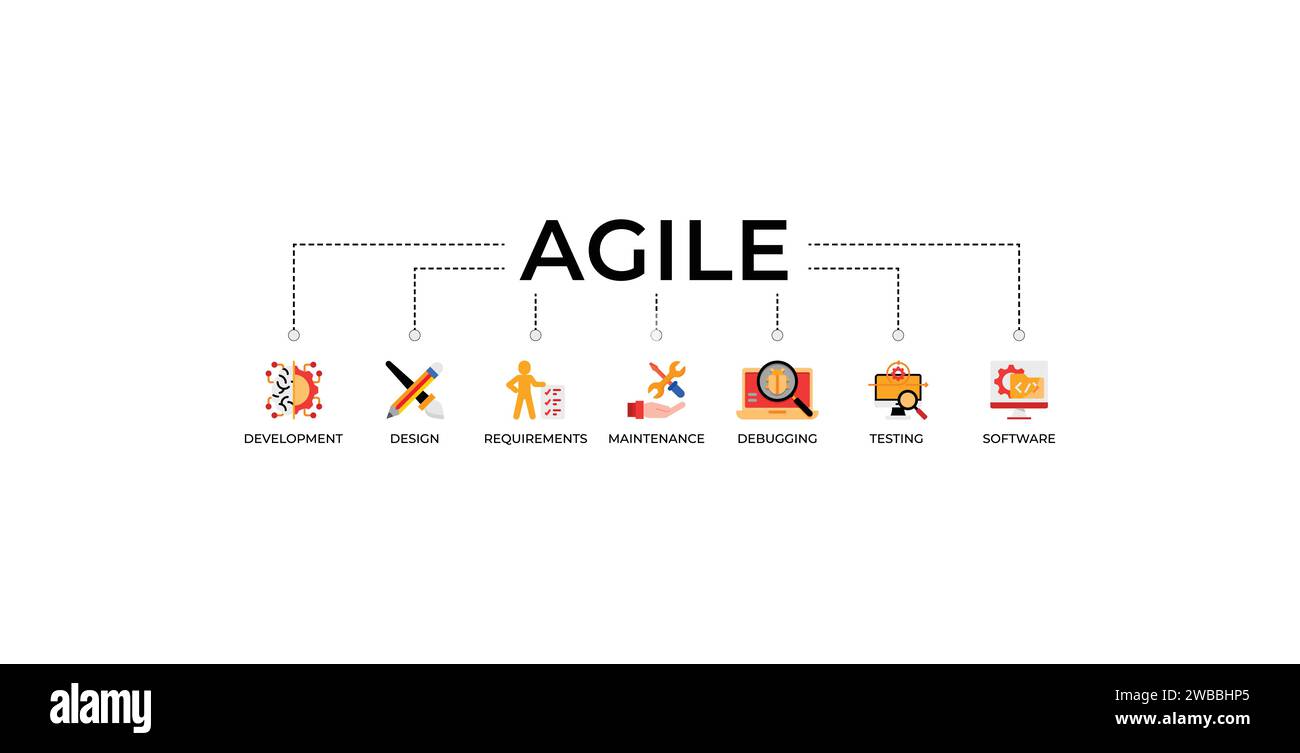 AGILE

DEVELOPMENT
DESIGN
REQUIREMENTS
MAINTENANCE
DEBUGGING
TESTING
SOFTWARE

alamy

Image ID: 2WBBHP5
www.alamy.com